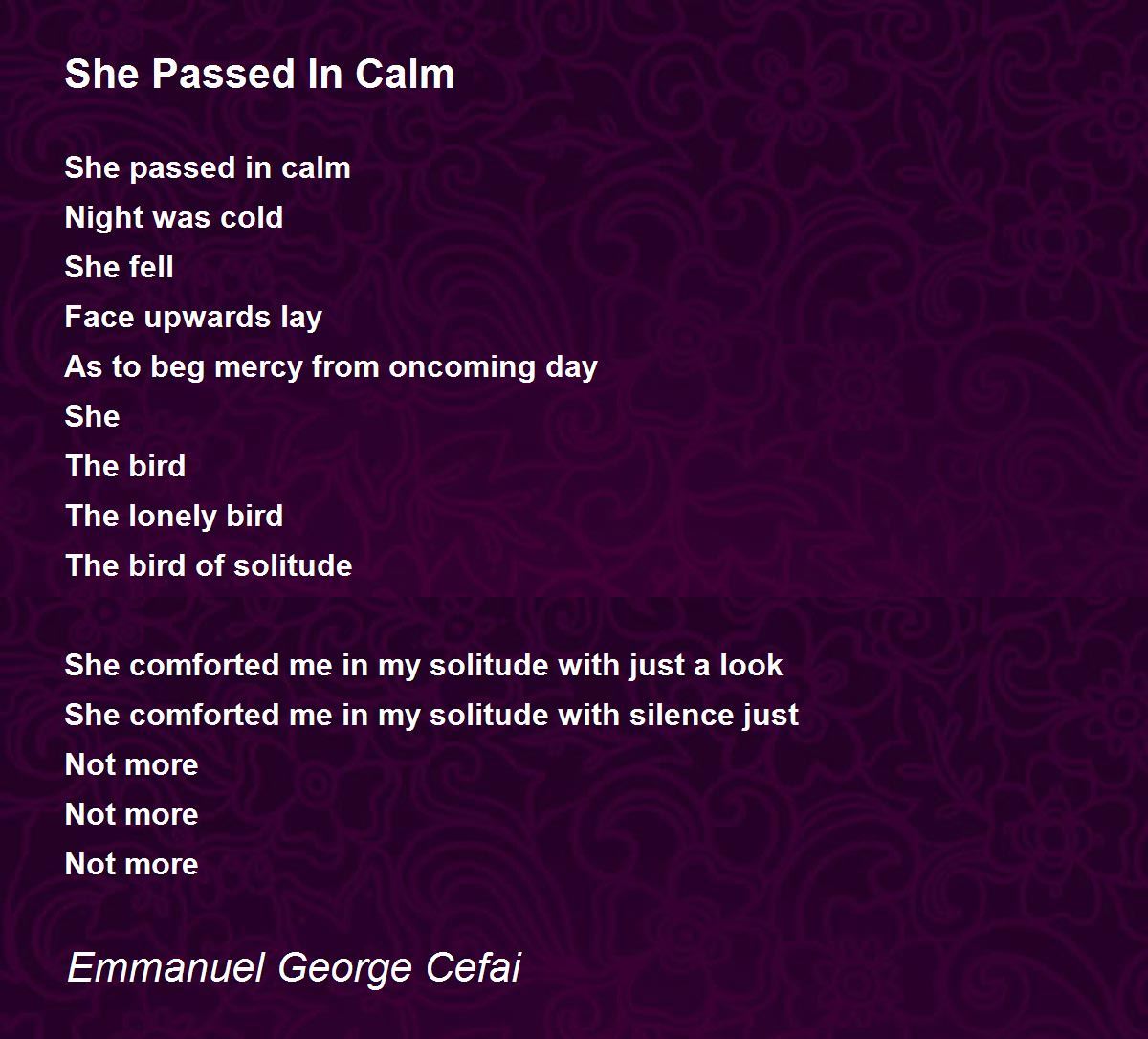 She Passed In Calm

She passed in calm
Night was cold
She fell
Face upwards lay
As to beg mercy from oncoming day
She
The bird
The lonely bird
The bird of solitude

She comforted me in my solitude with just a look
She comforted me in my solitude with silence just
Not more
Not more
Not more

Emmanuel George Cefai